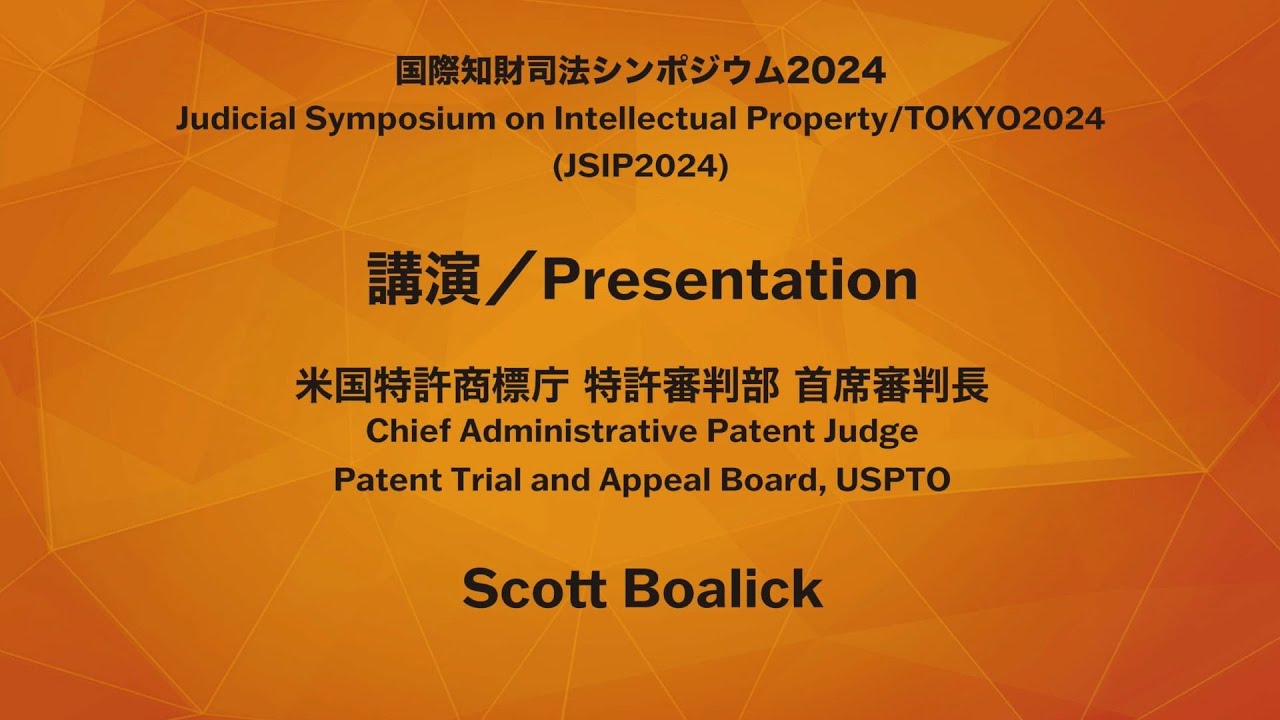 国際知財司法シンポジウム2024
Judicial Symposium on Intellectual Property/TOKYO2024
(JSIP2024)

講演／Presentation

米国特許商標庁 特許審判部 首席審判長
Chief Administrative Patent Judge
Patent Trial and Appeal Board, USPTO

Scott Boalick